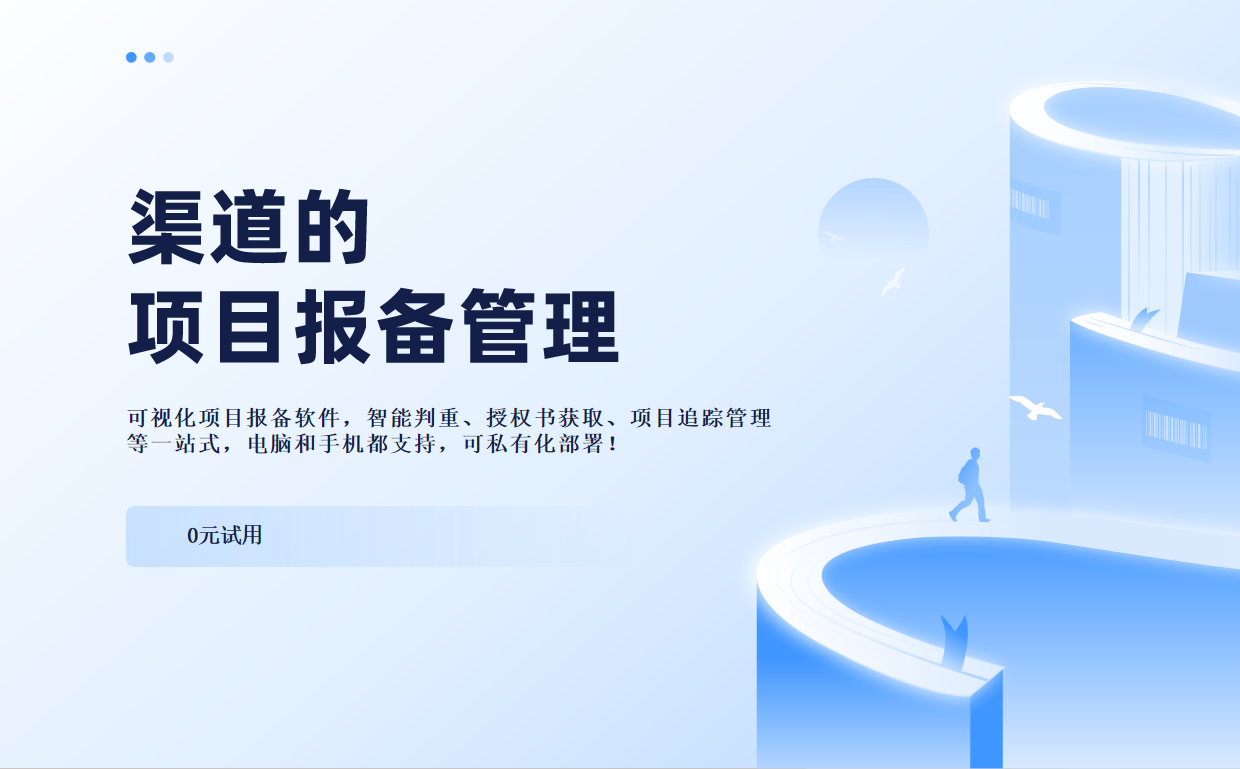 渠道的
项目报备管理

可视化项目报备软件，智能判重、授权书获取、项目追踪管理等一站式，电脑和手机都支持，可私有化部署！

0元试用